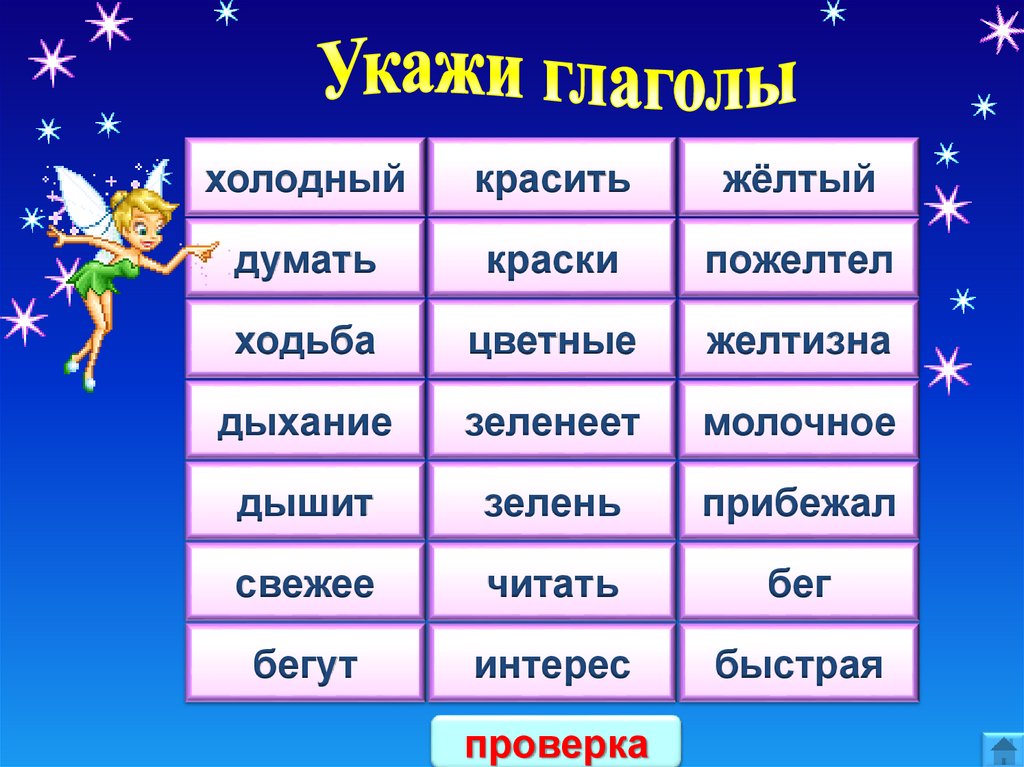 Укажи глаголы

| холодный | красить | жёлтый |
|---|---|---|
| думать | краски | пожелтел |
| ходьба | цветные | желтизна |
| дыхание | зеленеет | молочное |
| дышит | зелень | прибежал |
| свежее | читать | бег |
| бегут | интерес | быстрая |

проверка